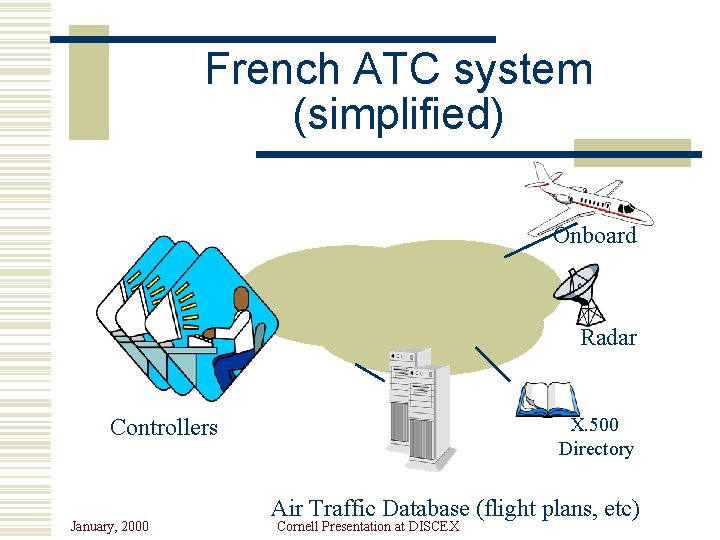 French ATC system (simplified)

Onboard

Radar

Controllers

X.500 Directory

Air Traffic Database (flight plans, etc)

January, 2000

Cornell Presentation at DISCEX